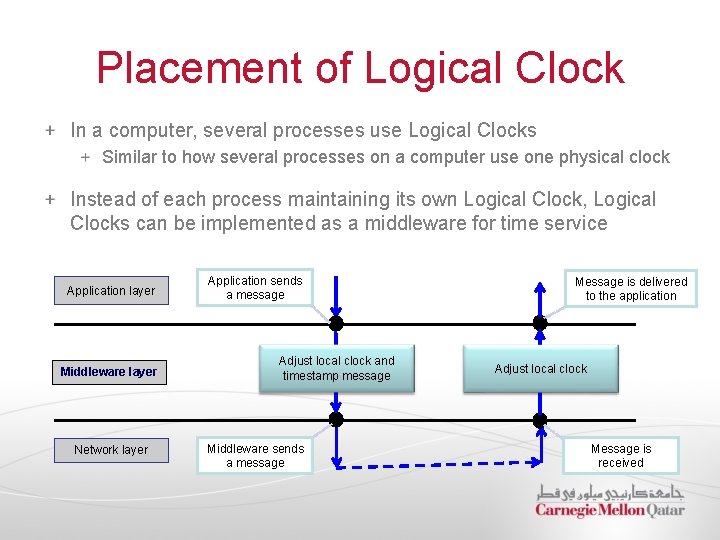 Placement of Logical Clock

+ In a computer, several processes use Logical Clocks

+ Similar to how several processes on a computer use one physical clock

+ Instead of each process maintaining its own Logical Clock, Logical Clocks can be implemented as a middleware for time service

Application layer

Application sends a message

Message is delivered to the application

Middleware layer

Adjust local clock and timestamp message

Adjust local clock

Network layer

Middleware sends a message

Message is received

جامعة كارنيجي ميلون في قطر
Carnegie Mellon Qatar